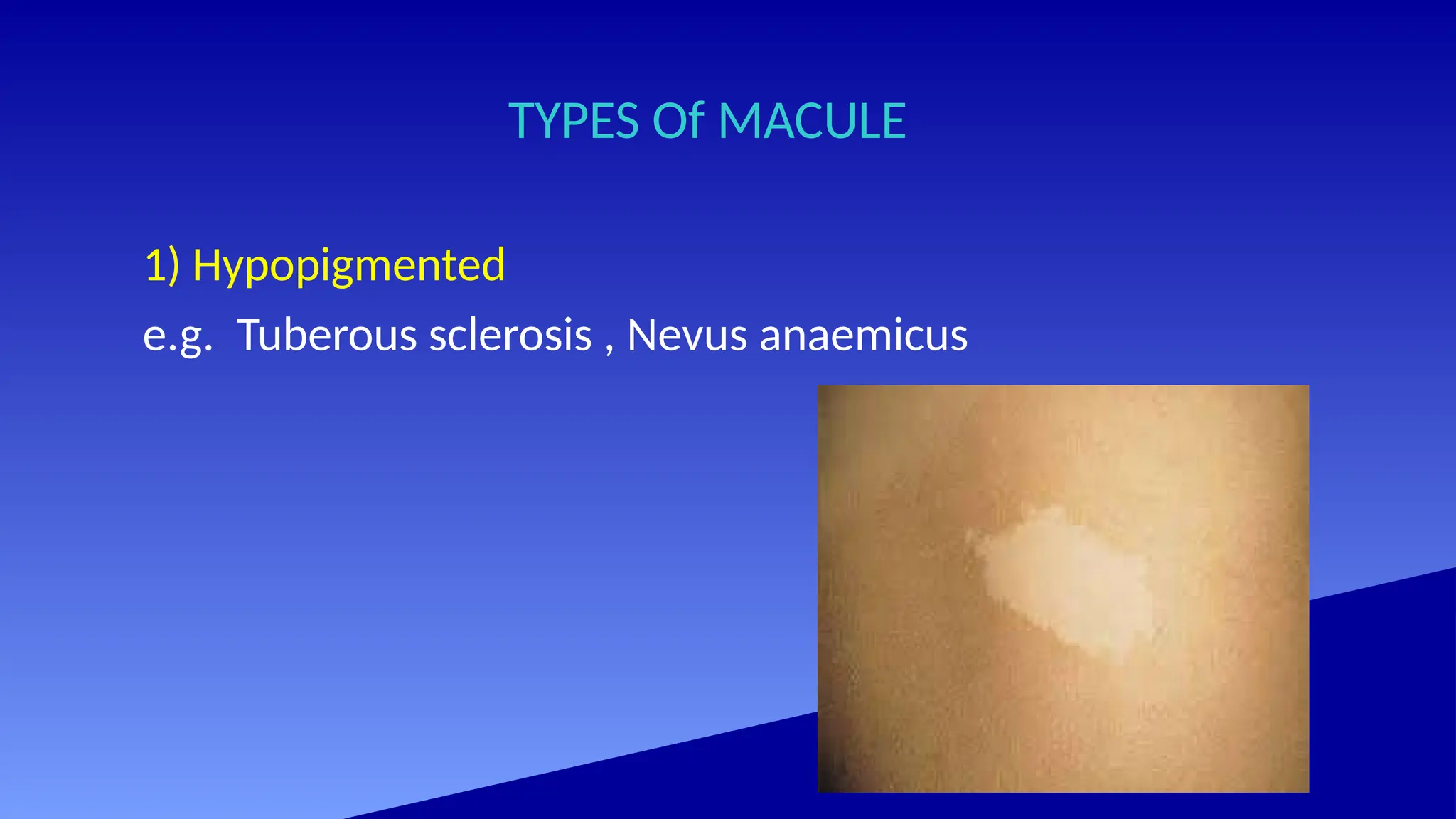 TYPES Of MACULE

1) Hypopigmented

e.g.  Tuberous sclerosis , Nevus anaemicus